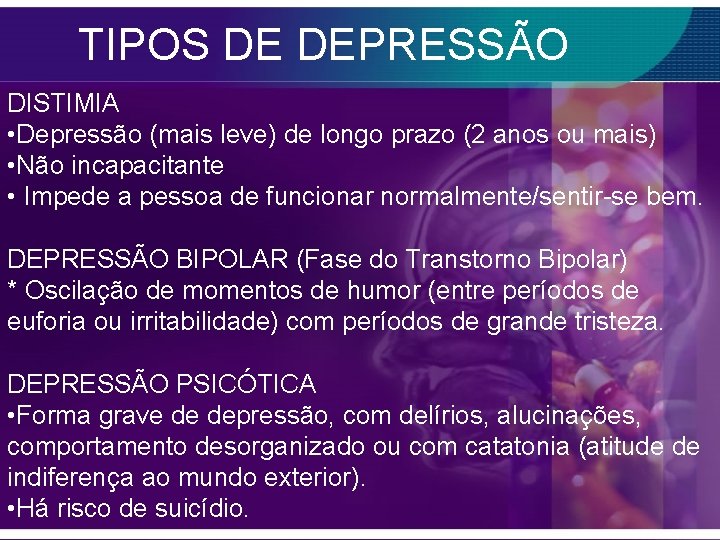 TIPOS DE DEPRESSÃO

DISTIMIA
•Depressão (mais leve) de longo prazo (2 anos ou mais)
•Não incapacitante
• Impede a pessoa de funcionar normalmente/sentir-se bem.

DEPRESSÃO BIPOLAR (Fase do Transtorno Bipolar)
* Oscilação de momentos de humor (entre períodos de euforia ou irritabilidade) com períodos de grande tristeza.

DEPRESSÃO PSICÓTICA
•Forma grave de depressão, com delírios, alucinações, comportamento desorganizado ou com catatonia (atitude de indiferença ao mundo exterior).
•Há risco de suicídio.